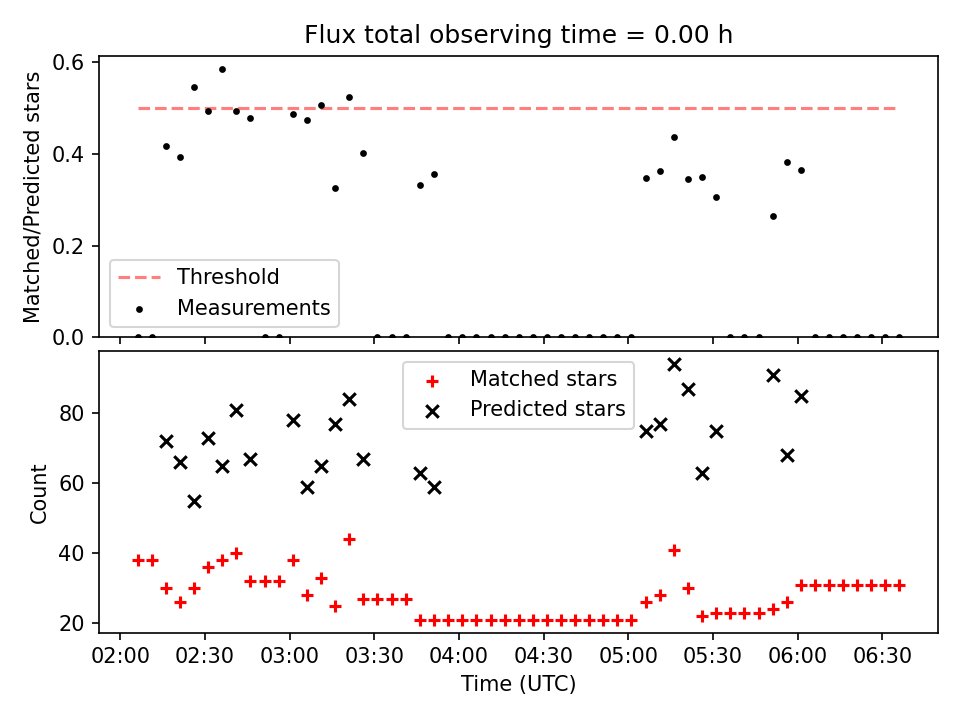 Flux total observing time = 0.00 h

Matched/Predicted stars

0.6
0.4
0.2
0.0

Threshold
Measurements

Count

80
60
40
20

Matched stars
Predicted stars

02:00 02:30 03:00 03:30 04:00 04:30 05:00 05:30 06:00 06:30

Time (UTC)